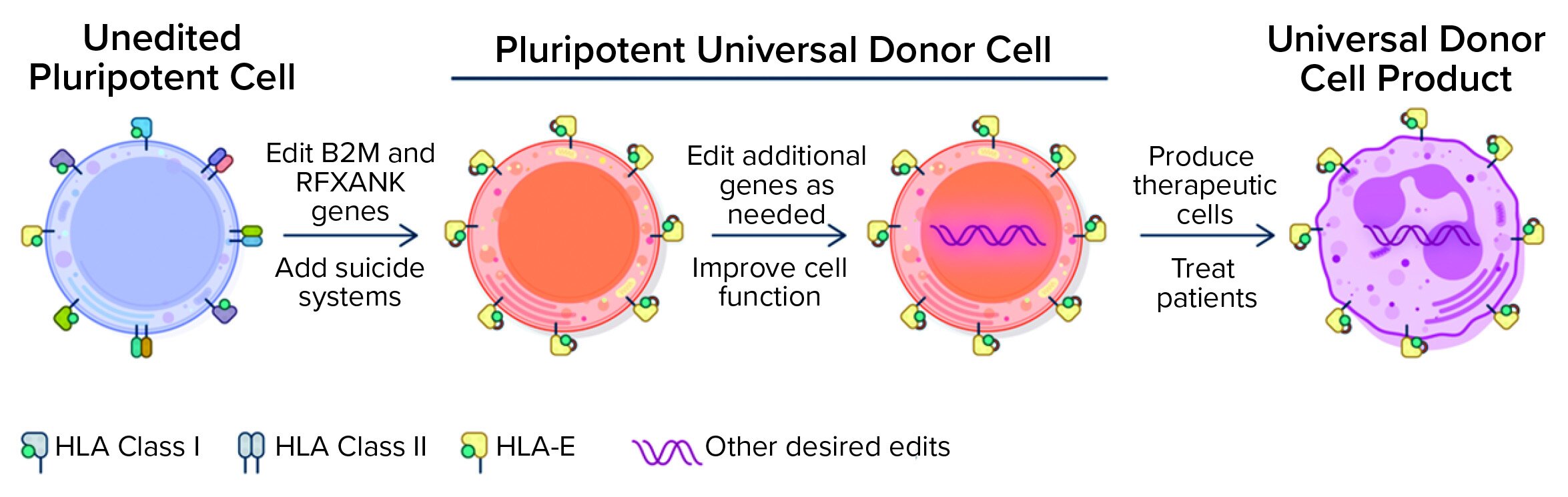 Unedited Pluripotent Cell

Pluripotent Universal Donor Cell

Universal Donor Cell Product

Edit B2M and RFXANK genes

Add suicide systems

Edit additional genes as needed

Improve cell function

Produce therapeutic cells

Treat patients

HLA Class I HLA Class II HLA-E Other desired edits